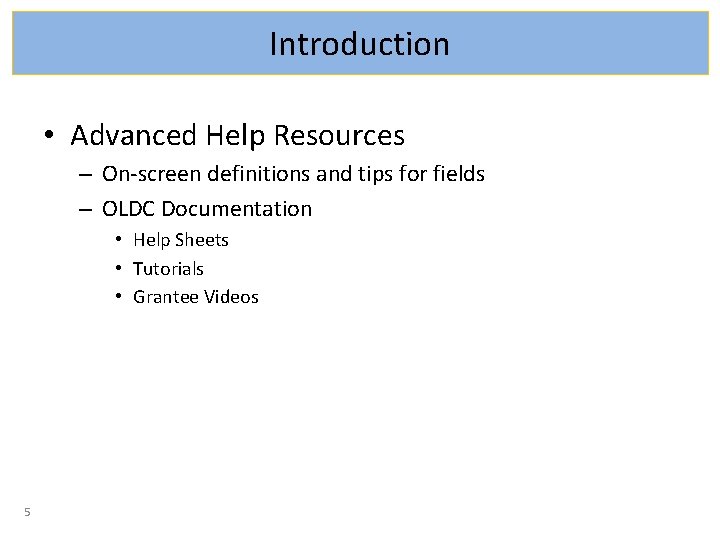 Introduction

• Advanced Help Resources
  – On-screen definitions and tips for fields
  – OLDC Documentation
    • Help Sheets
    • Tutorials
    • Grantee Videos

5